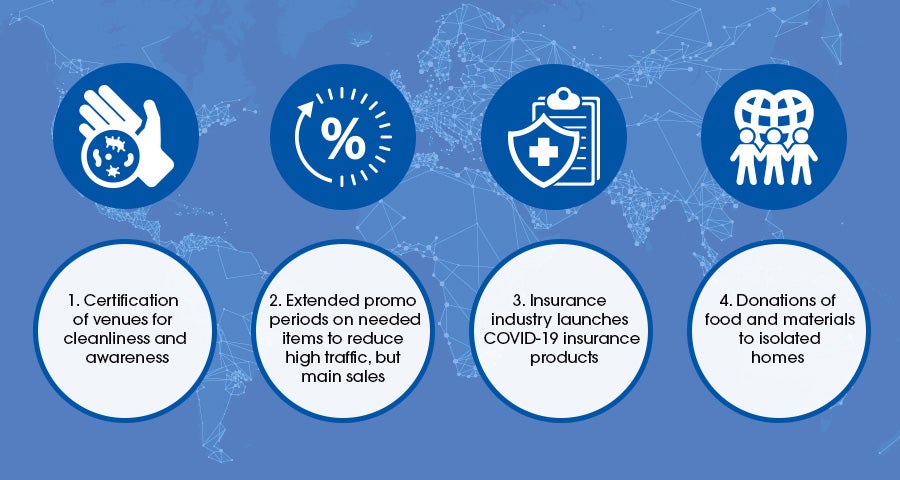 %

1. Certification of venues for cleanliness and awareness

2. Extended promo periods on needed items to reduce high traffic, but main sales

3. Insurance industry launches COVID-19 insurance products

4. Donations of food and materials to isolated homes